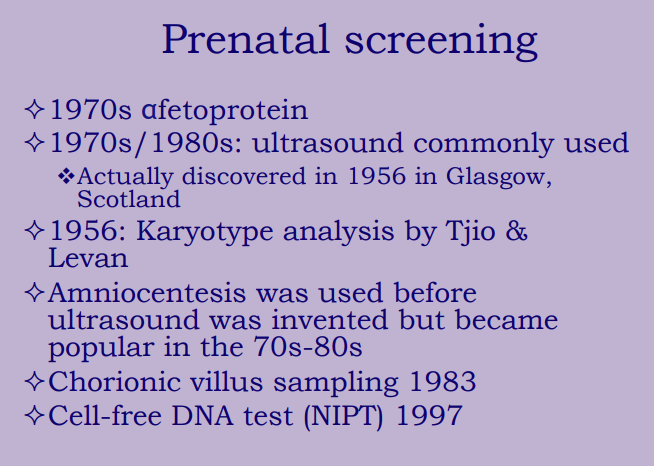 Prenatal screening

✧1970s αfetoprotein
✧1970s/1980s: ultrasound commonly used
❖Actually discovered in 1956 in Glasgow, Scotland
✧1956: Karyotype analysis by Tjio & Levan
✧Amniocentesis was used before ultrasound was invented but became popular in the 70s-80s
✧Chorionic villus sampling 1983
✧Cell-free DNA test (NIPT) 1997